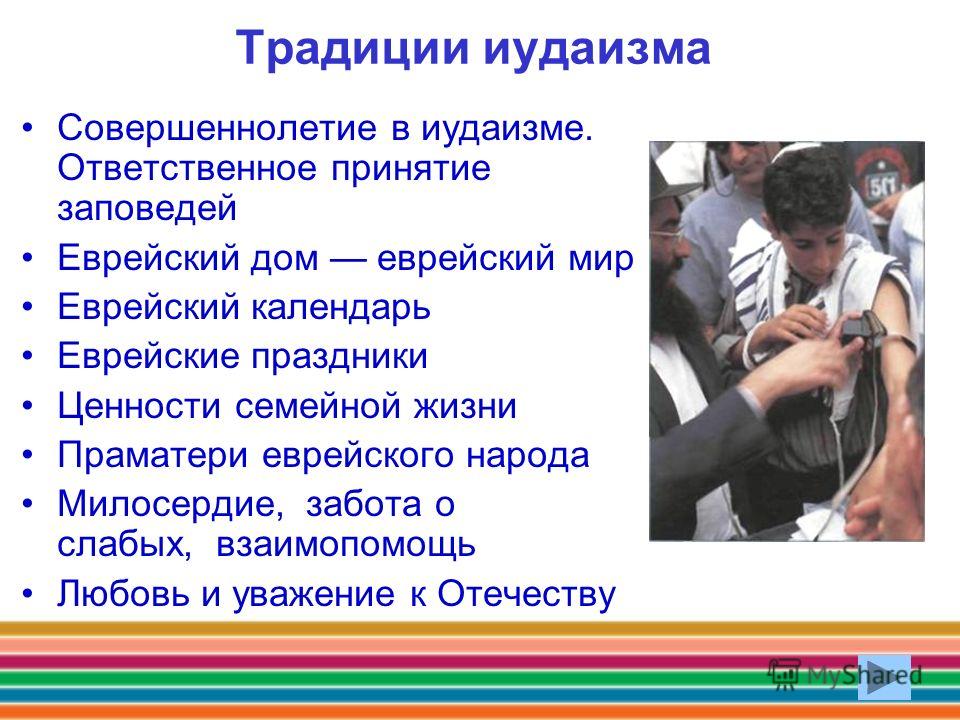 Традиции иудаизма

• Совершеннолетие в иудаизме. Ответственное принятие заповедей
• Еврейский дом — еврейский мир
• Еврейский календарь
• Еврейские праздники
• Ценности семейной жизни
• Праматери еврейского народа
• Милосердие, забота о слабых, взаимопомощь
• Любовь и уважение к Отечеству

MyShared